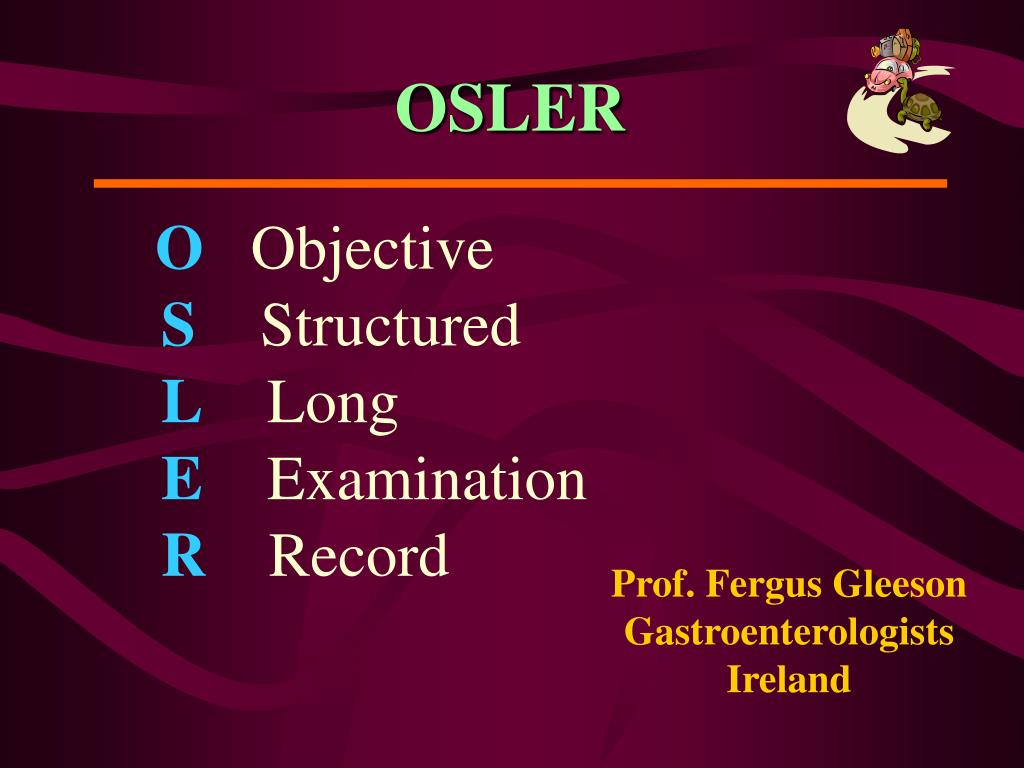 OSLER

O Objective
S Structured
L Long
E Examination
R Record

Prof. Fergus Gleeson
Gastroenterologists
Ireland